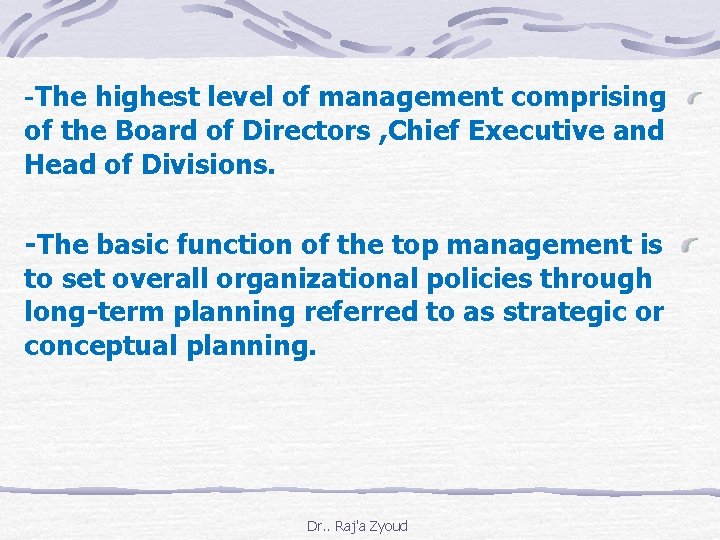 -The highest level of management comprising of the Board of Directors ,Chief Executive and Head of Divisions.

-The basic function of the top management is to set overall organizational policies through long-term planning referred to as strategic or conceptual planning.

Dr.. Raj'a Zyoud